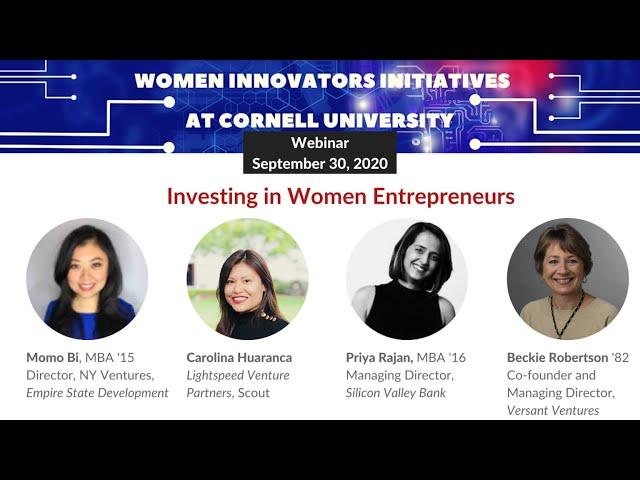 WOMEN INNOVATORS INITIATIVES
AT CORNELL UNIVERSITY

Webinar
September 30, 2020

Investing in Women Entrepreneurs

Momo Bi, MBA '15
Director, NY Ventures, Empire State Development

Carolina Huaranca
Lightspeed Venture Partners, Scout

Priya Rajan, MBA '16
Managing Director, Silicon Valley Bank

Beckie Robertson '82
Co-founder and Managing Director, Versant Ventures